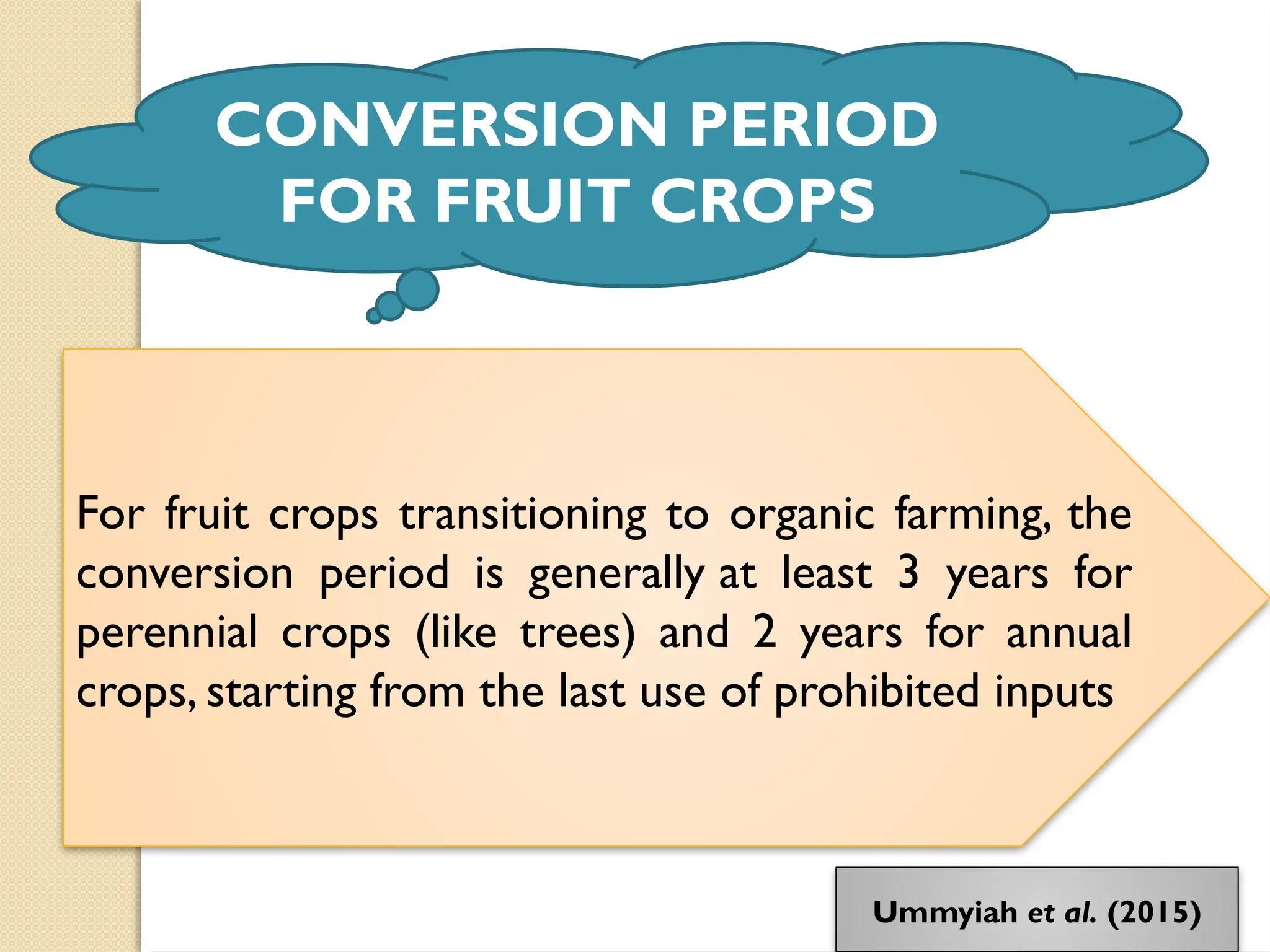 CONVERSION PERIOD FOR FRUIT CROPS

For fruit crops transitioning to organic farming, the conversion period is generally at least 3 years for perennial crops (like trees) and 2 years for annual crops, starting from the last use of prohibited inputs

Ummyiah et al. (2015)